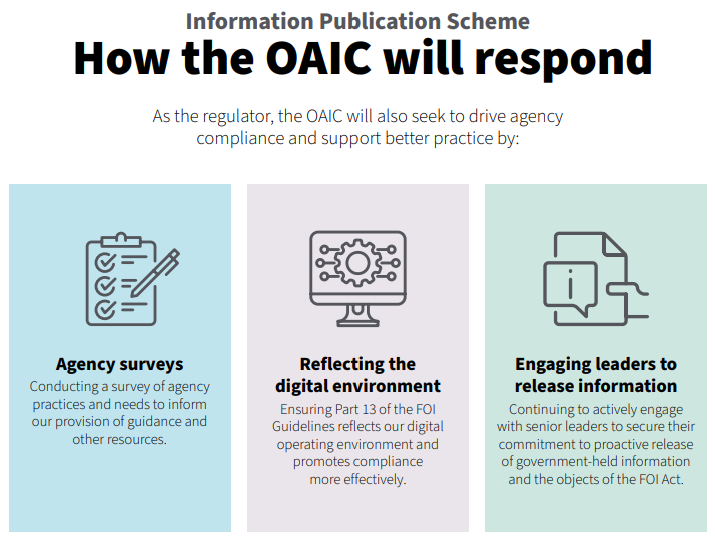 Information Publication Scheme

How the OAIC will respond

As the regulator, the OAIC will also seek to drive agency compliance and support better practice by:

Agency surveys

Conducting a survey of agency practices and needs to inform our provision of guidance and other resources.

Reflecting the digital environment

Ensuring Part 13 of the FOI Guidelines reflects our digital operating environment and promotes compliance more effectively.

Engaging leaders to release information

Continuing to actively engage with senior leaders to secure their commitment to proactive release of government-held information and the objects of the FOI Act.